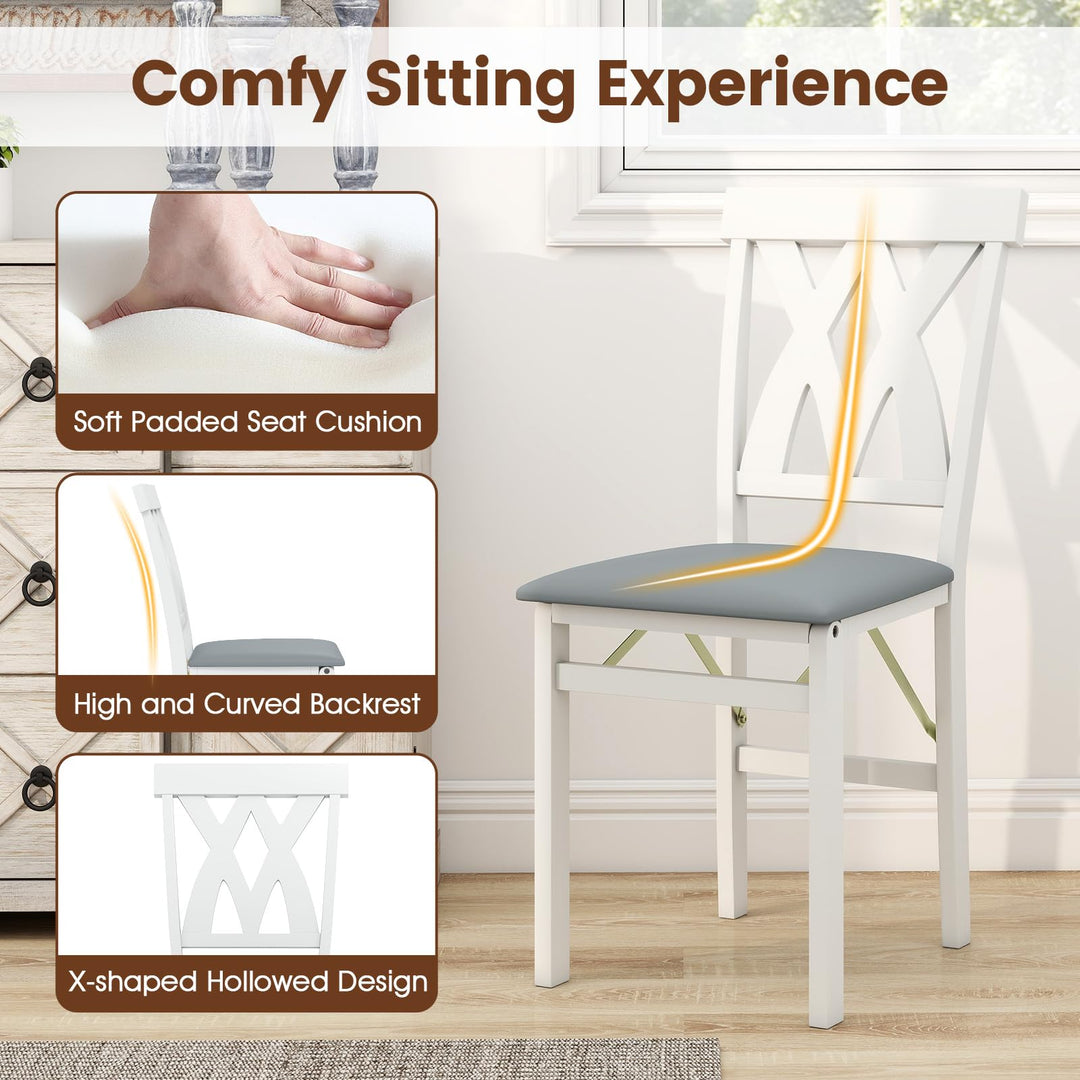 Comfy Sitting Experience

Soft Padded Seat Cushion

High and Curved Backrest

X-shaped Hollowed Design